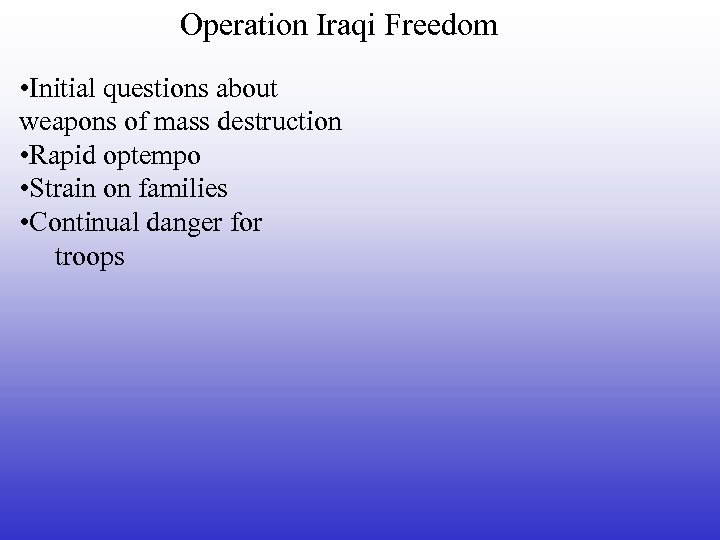 Operation Iraqi Freedom

•Initial questions about weapons of mass destruction
•Rapid optempo
•Strain on families
•Continual danger for troops